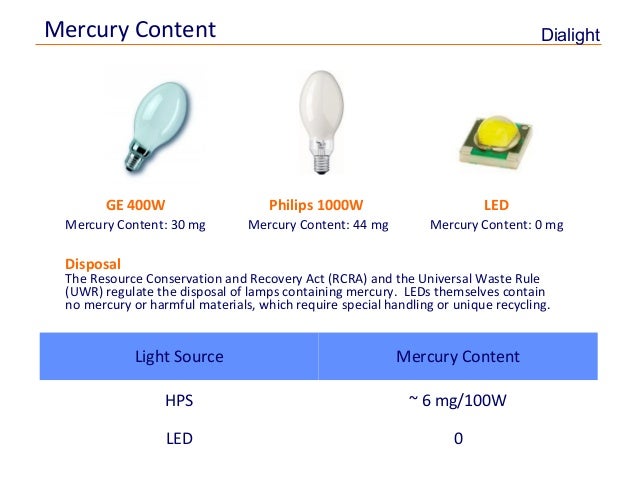 Mercury Content

Dialight

GE 400W
Mercury Content: 30 mg

Philips 1000W
Mercury Content: 44 mg

LED
Mercury Content: 0 mg

Disposal
The Resource Conservation and Recovery Act (RCRA) and the Universal Waste Rule (UWR) regulate the disposal of lamps containing mercury. LEDs themselves contain no mercury or harmful materials, which require special handling or unique recycling.

| Light Source | Mercury Content |
|---|---|
| HPS | ~ 6 mg/100W |
| LED | 0 |